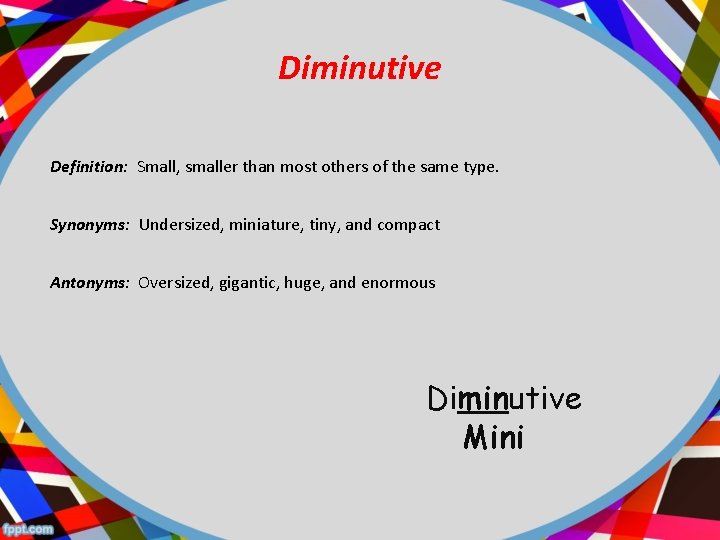 Diminutive

Definition: Small, smaller than most others of the same type.

Synonyms: Undersized, miniature, tiny, and compact

Antonyms: Oversized, gigantic, huge, and enormous

Diminutive
Mini

fppt.com